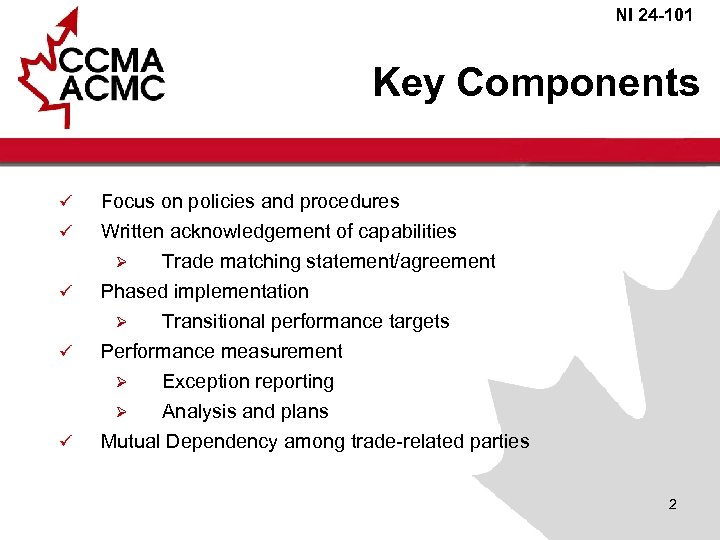 CCMA
ACMC

NI 24-101

Key Components

✓ Focus on policies and procedures
✓ Written acknowledgement of capabilities
➢ Trade matching statement/agreement
✓ Phased implementation
➢ Transitional performance targets
✓ Performance measurement
➢ Exception reporting
➢ Analysis and plans
✓ Mutual Dependency among trade-related parties

2